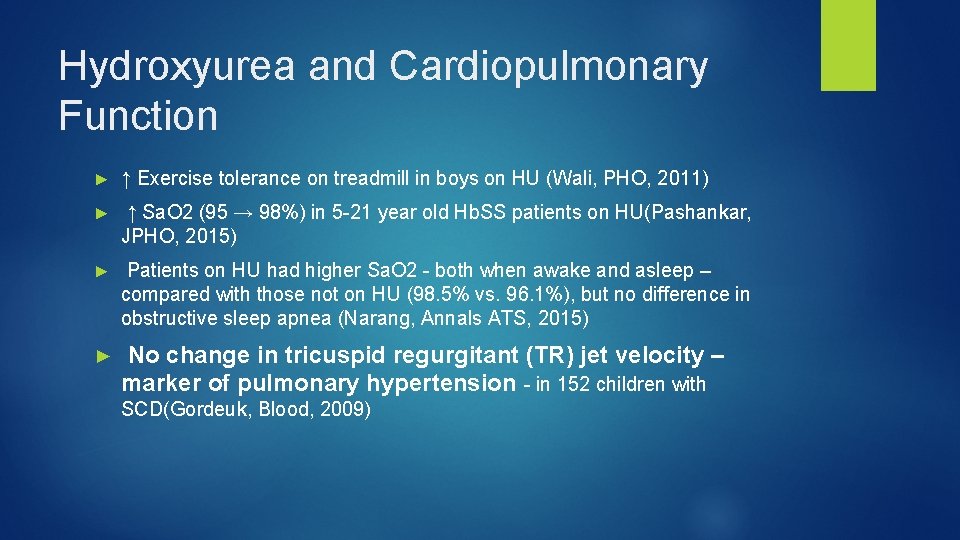 Hydroxyurea and Cardiopulmonary Function

► ↑ Exercise tolerance on treadmill in boys on HU (Wali, PHO, 2011)

► ↑ SaO2 (95 → 98%) in 5-21 year old HbSS patients on HU(Pashankar, JPHO, 2015)

► Patients on HU had higher SaO2 - both when awake and asleep – compared with those not on HU (98.5% vs. 96.1%), but no difference in obstructive sleep apnea (Narang, Annals ATS, 2015)

► No change in tricuspid regurgitant (TR) jet velocity – marker of pulmonary hypertension - in 152 children with SCD(Gordeuk, Blood, 2009)